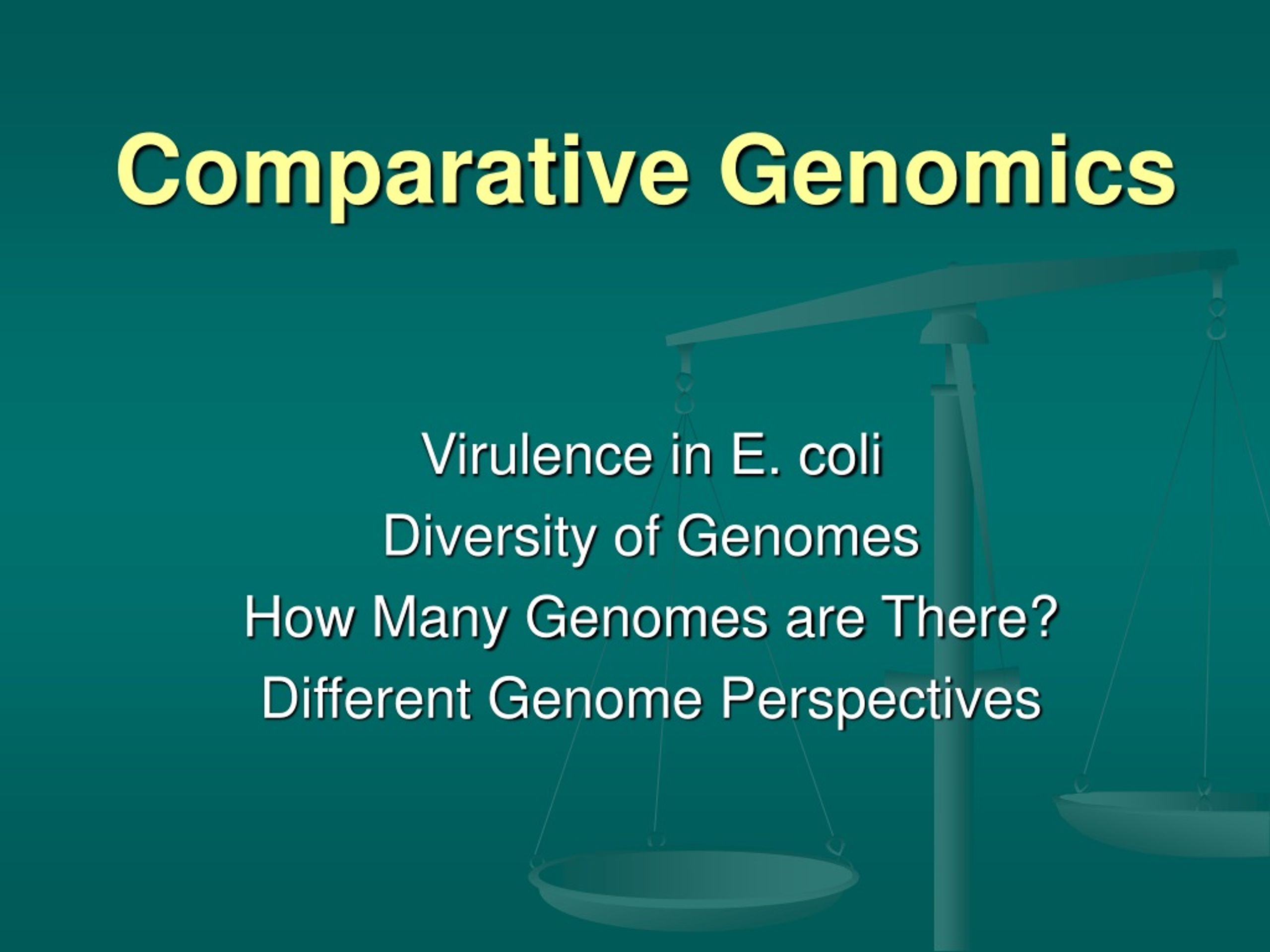 Comparative Genomics

Virulence in E. coli
Diversity of Genomes
How Many Genomes are There?
Different Genome Perspectives